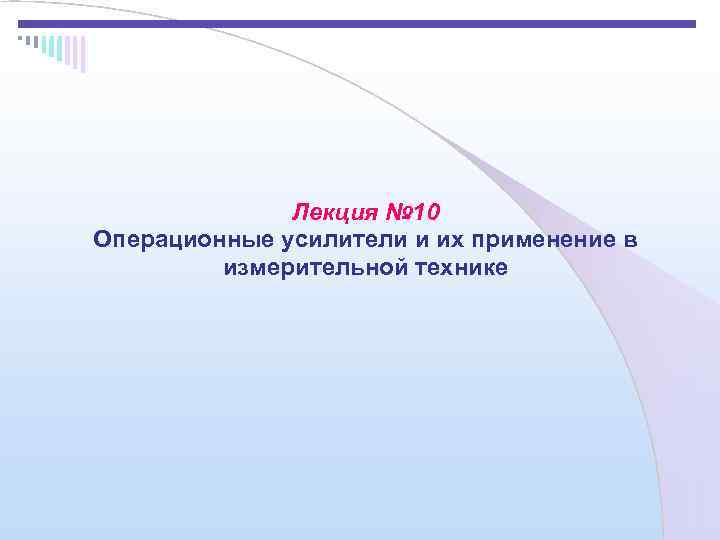 Лекция №10
Операционные усилители и их применение в измерительной технике